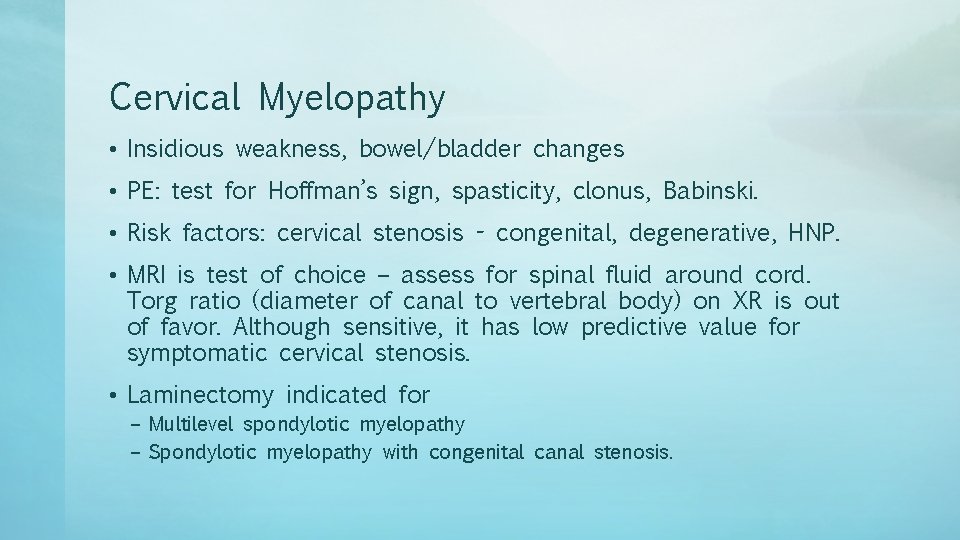 Cervical Myelopathy

• Insidious weakness, bowel/bladder changes

• PE: test for Hoffman's sign, spasticity, clonus, Babinski.

• Risk factors: cervical stenosis - congenital, degenerative, HNP.

• MRI is test of choice – assess for spinal fluid around cord. Torg ratio (diameter of canal to vertebral body) on XR is out of favor. Although sensitive, it has low predictive value for symptomatic cervical stenosis.

• Laminectomy indicated for
– Multilevel spondylotic myelopathy
– Spondylotic myelopathy with congenital canal stenosis.